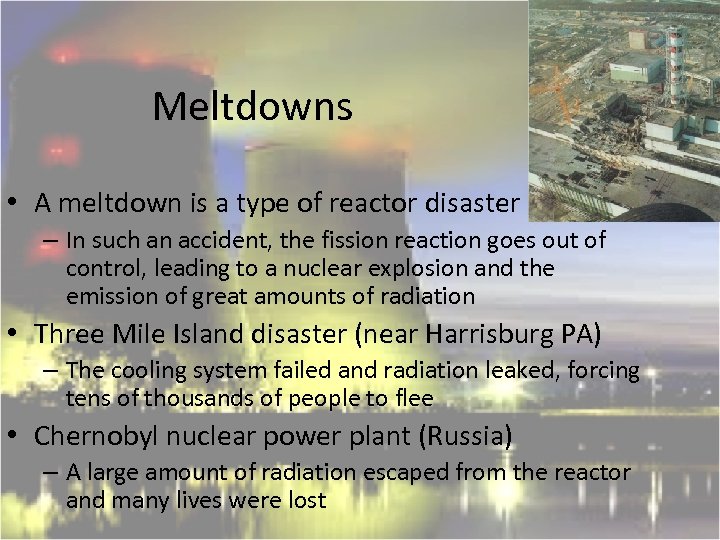 Meltdowns

• A meltdown is a type of reactor disaster
– In such an accident, the fission reaction goes out of control, leading to a nuclear explosion and the emission of great amounts of radiation

• Three Mile Island disaster (near Harrisburg PA)
– The cooling system failed and radiation leaked, forcing tens of thousands of people to flee

• Chernobyl nuclear power plant (Russia)
– A large amount of radiation escaped from the reactor and many lives were lost